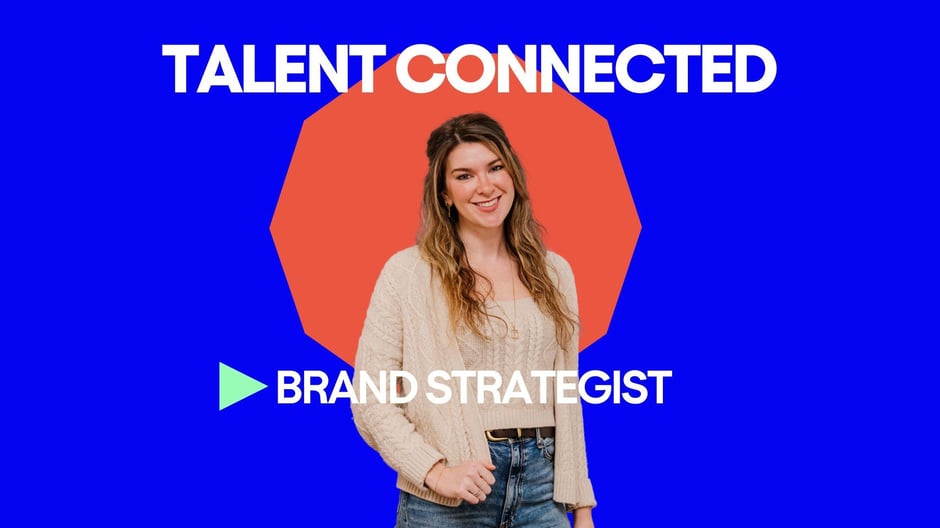 TALENT CONNECTED

BRAND STRATEGIST